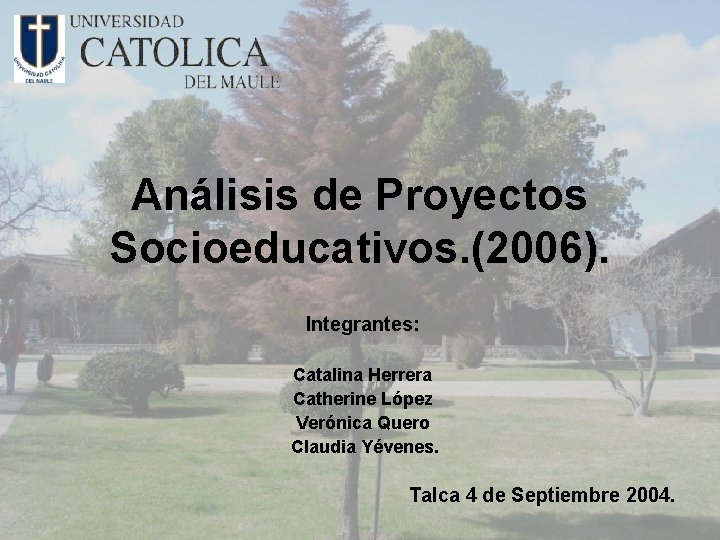 UNIVERSIDAD CATOLICA DEL MAULE

UNIVERSIDAD CATOLICA DEL MAULE

Análisis de Proyectos Socioeducativos.(2006).

Integrantes:

Catalina Herrera
Catherine López
Verónica Quero
Claudia Yévenes.

Talca 4 de Septiembre 2004.